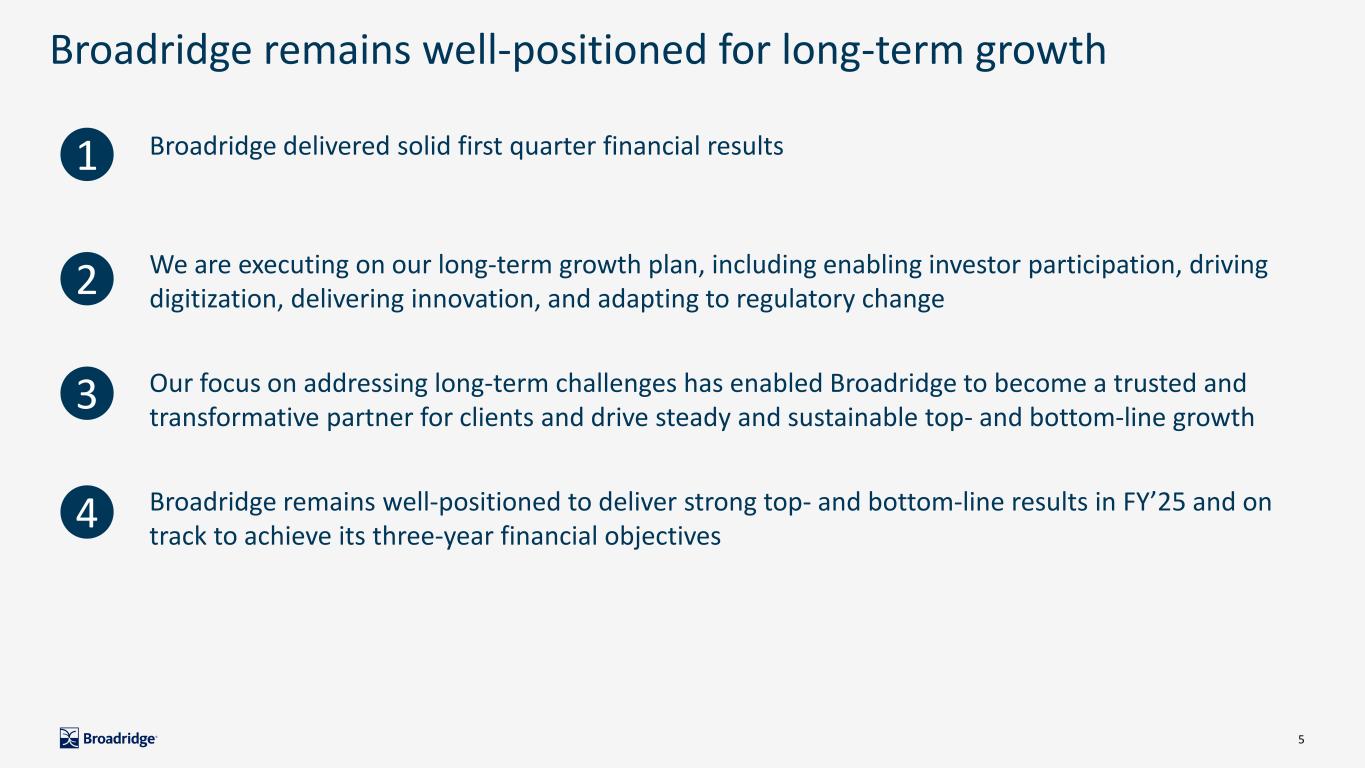 Broadridge remains well-positioned for long-term growth

1 Broadridge delivered solid first quarter financial results

2 We are executing on our long-term growth plan, including enabling investor participation, driving digitization, delivering innovation, and adapting to regulatory change

3 Our focus on addressing long-term challenges has enabled Broadridge to become a trusted and transformative partner for clients and drive steady and sustainable top- and bottom-line growth

4 Broadridge remains well-positioned to deliver strong top- and bottom-line results in FY’25 and on track to achieve its three-year financial objectives

Broadridge

5